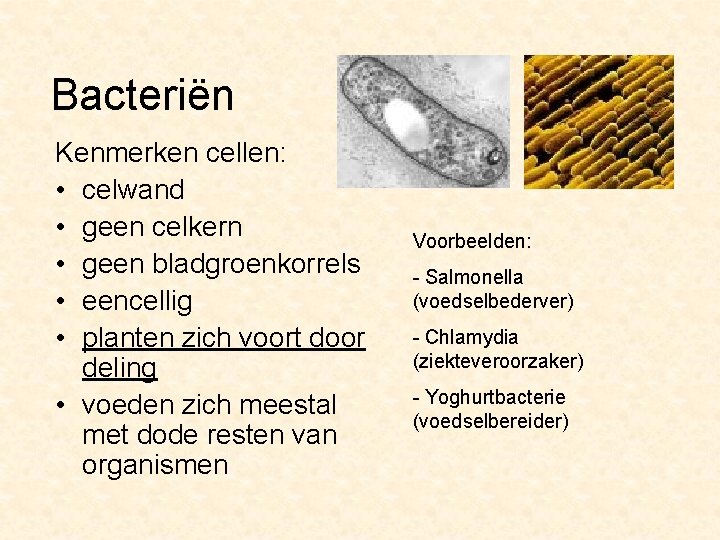 Bacteriën

Kenmerken cellen:

• celwand
• geen celkern
• geen bladgroenkorrels
• eencellig
• planten zich voort door deling
• voeden zich meestal met dode resten van organismen

Voorbeelden:

- Salmonella (voedselbederver)

- Chlamydia (ziekteveroorzaker)

- Yoghurtbacterie (voedselbereider)